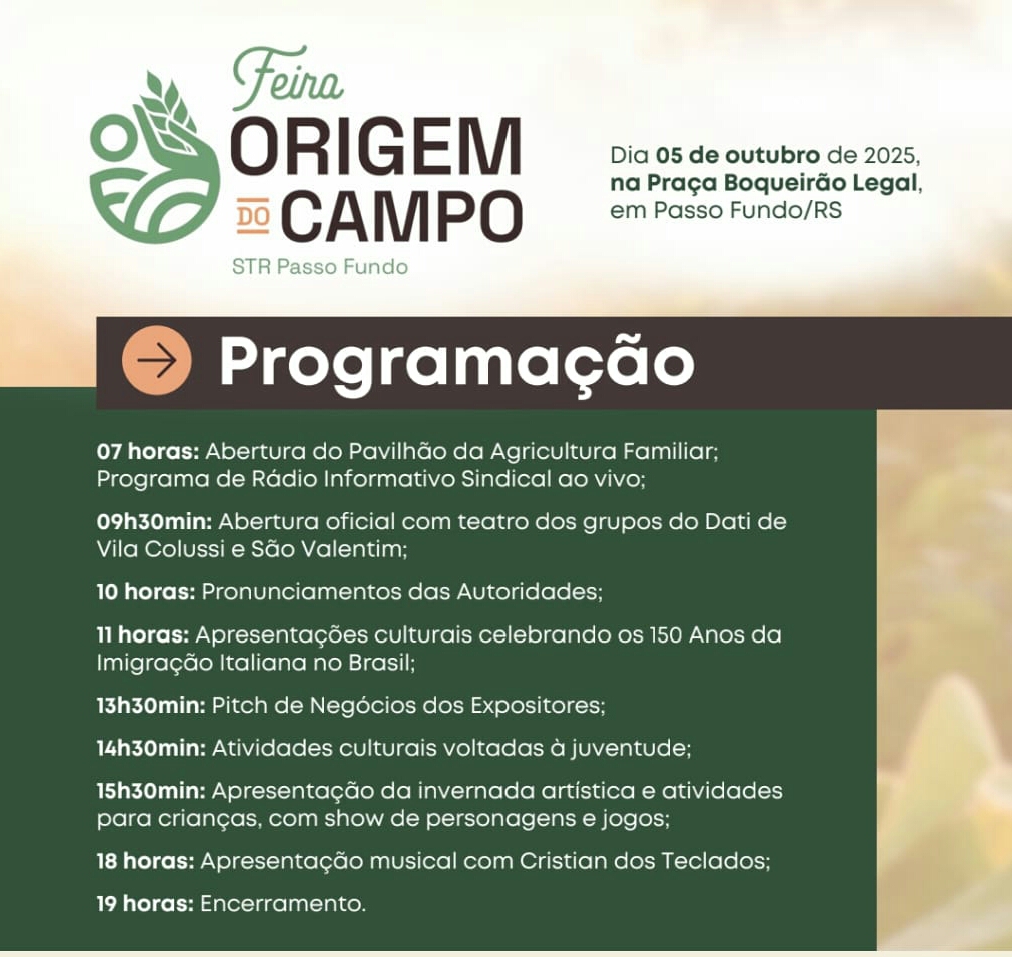 Feira
ORIGEM
DO CAMPO
STR Passo Fundo

Dia 05 de outubro de 2025, na Praça Boqueirão Legal, em Passo Fundo/RS

Programação

07 horas: Abertura do Pavilhão da Agricultura Familiar; Programa de Rádio Informativo Sindical ao vivo;

09h30min: Abertura oficial com teatro dos grupos do Dati de Vila Colussi e São Valentim;

10 horas: Pronunciamentos das Autoridades;

11 horas: Apresentações culturais celebrando os 150 Anos da Imigração Italiana no Brasil;

13h30min: Pitch de Negócios dos Expositores;

14h30min: Atividades culturais voltadas à juventude;

15h30min: Apresentação da invernada artística e atividades para crianças, com show de personagens e jogos;

18 horas: Apresentação musical com Cristian dos Teclados;

19 horas: Encerramento.